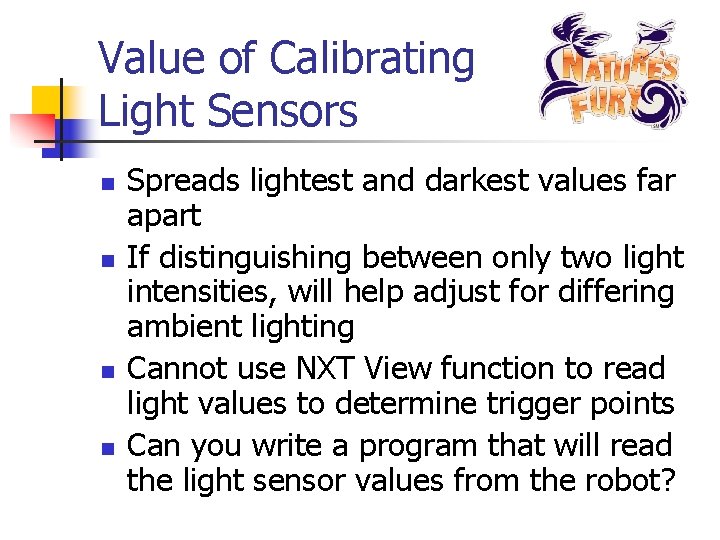 Value of Calibrating Light Sensors

NATURE'S FURY

- Spreads lightest and darkest values far apart
- If distinguishing between only two light intensities, will help adjust for differing ambient lighting
- Cannot use NXT View function to read light values to determine trigger points
- Can you write a program that will read the light sensor values from the robot?